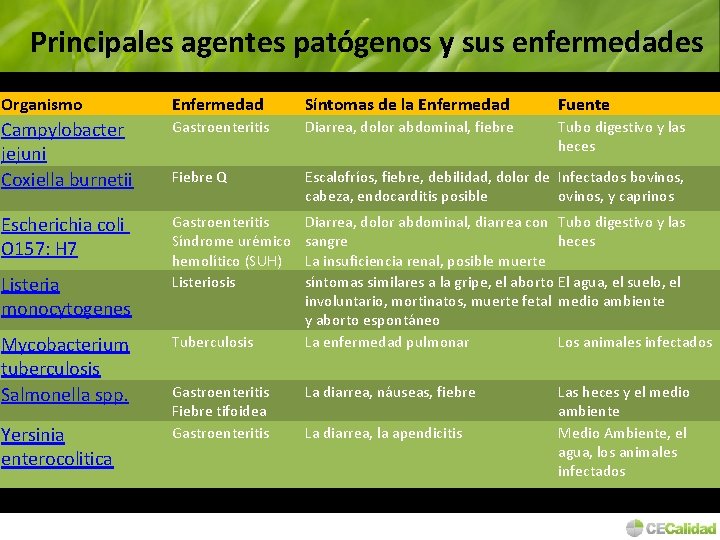 Principales agentes patógenos y sus enfermedades

| Organismo | Enfermedad | Síntomas de la Enfermedad | Fuente |
|---|---|---|---|
| Campylobacter jejuni | Gastroenteritis | Diarrea, dolor abdominal, fiebre | Tubo digestivo y las heces |
| Coxiella burnetii | Fiebre Q | Escalofríos, fiebre, debilidad, dolor de cabeza, endocarditis posible | Infectados bovinos, ovinos, y caprinos |
| Escherichia coli O157: H7 | Gastroenteritis Síndrome urémico hemolítico (SUH) | Diarrea, dolor abdominal, diarrea con sangre La insuficiencia renal, posible muerte | Tubo digestivo y las heces |
| Listeria monocytogenes | Listeriosis | síntomas similares a la gripe, el aborto involuntario, mortinatos, muerte fetal y aborto espontáneo | El agua, el suelo, el medio ambiente |
| Mycobacterium tuberculosis | Tuberculosis | La enfermedad pulmonar | Los animales infectados |
| Salmonella spp. | Gastroenteritis Fiebre tifoidea | La diarrea, náuseas, fiebre | Las heces y el medio ambiente |
| Yersinia enterocolitica | Gastroenteritis | La diarrea, la apendicitis | Medio Ambiente, el agua, los animales infectados |

CECalidad